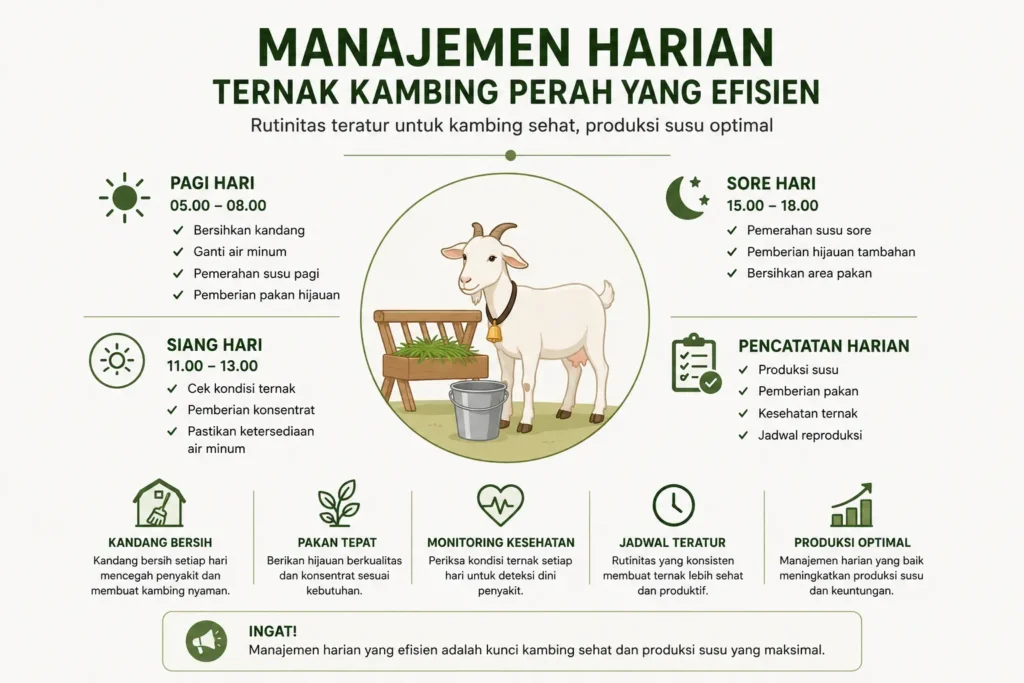 MANAJEMEN HARIAN
TERNAK KAMBING PERAH YANG EFISIEN

Rutinitas teratur untuk kambing sehat, produksi susu optimal

PAGI HARI
05.00 – 08.00
✓ Bersihkan kandang
✓ Ganti air minum
✓ Pemerahan susu pagi
✓ Pemberian pakan hijauan

SIANG HARI
11.00 – 13.00
✓ Cek kondisi ternak
✓ Pemberian konsentrat
✓ Pastikan ketersediaan air minum

SORE HARI
15.00 – 18.00
✓ Pemerahan susu sore
✓ Pemberian hijauan tambahan
✓ Bersihkan area pakan

PENCATATAN HARIAN
✓ Produksi susu
✓ Pemberian pakan
✓ Kesehatan ternak
✓ Jadwal reproduksi

KANDANG BERSIH
Kandang bersih setiap hari mencegah penyakit dan membuat kambing nyaman.

PAKAN TEPAT
Berikan hijauan berkualitas dan konsentrat sesuai kebutuhan.

MONITORING KESEHATAN
Periksa kondisi ternak setiap hari untuk deteksi dini penyakit.

JADWAL TERATUR
Rutinitas yang konsisten membuat ternak lebih sehat dan produktif.

PRODUKSI OPTIMAL
Manajemen harian yang baik meningkatkan produksi susu dan keuntungan.

INGAT!
Manajemen harian yang efisien adalah kunci kambing sehat dan produksi susu yang maksimal.